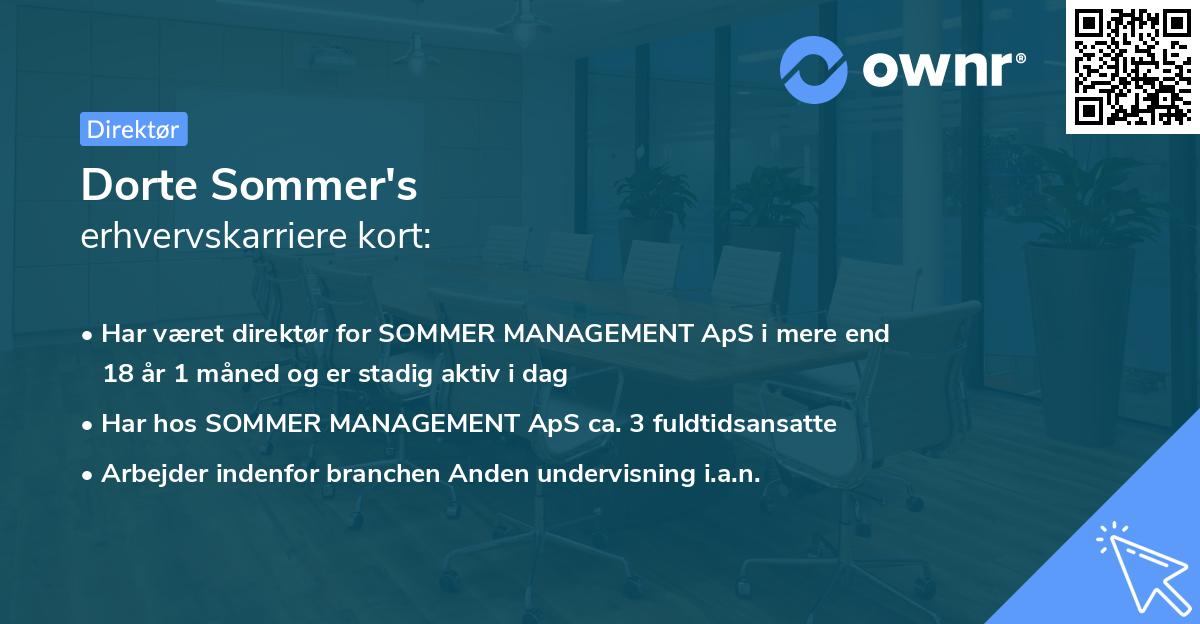 ownr®

Direktør

Dorte Sommer's
erhvervskarriere kort:

• Har været direktør for SOMMER MANAGEMENT ApS i mere end 18 år 1 måned og er stadig aktiv i dag
• Har hos SOMMER MANAGEMENT ApS ca. 3 fuldtidsansatte
• Arbejder indenfor branchen Anden undervisning i.a.n.